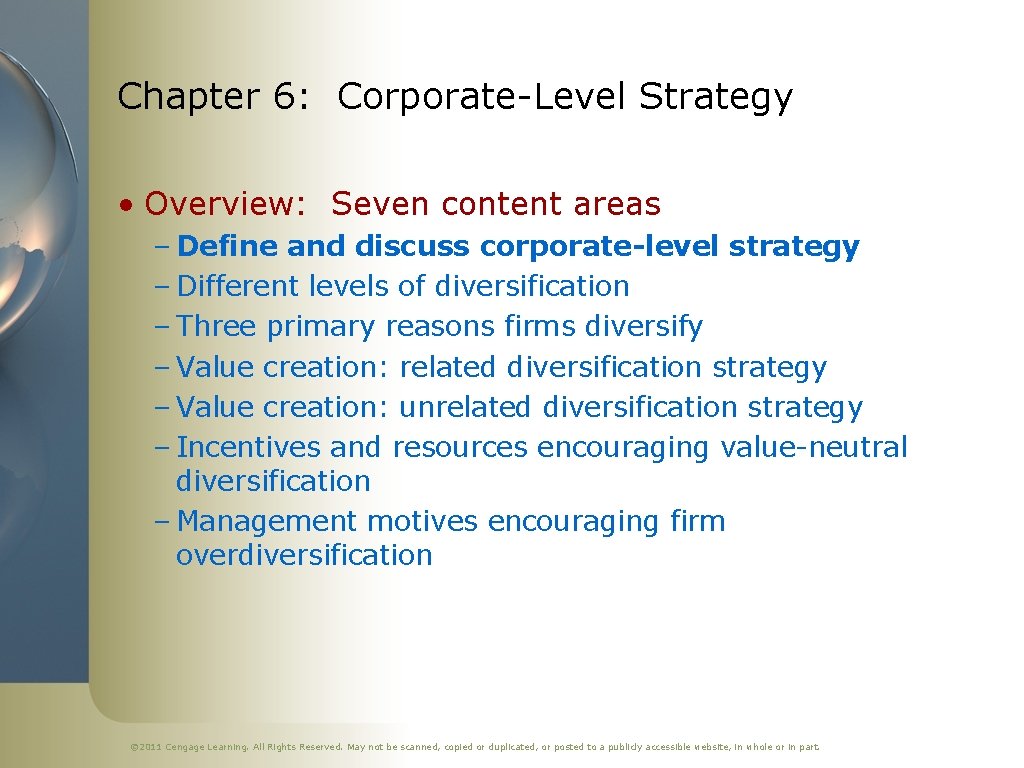 Chapter 6: Corporate-Level Strategy

• Overview: Seven content areas

– Define and discuss corporate-level strategy
– Different levels of diversification
– Three primary reasons firms diversify
– Value creation: related diversification strategy
– Value creation: unrelated diversification strategy
– Incentives and resources encouraging value-neutral diversification
– Management motives encouraging firm overdiversification

© 2011 Cengage Learning. All Rights Reserved. May not be scanned, copied or duplicated, or posted to a publicly accessible website, in whole or in part.